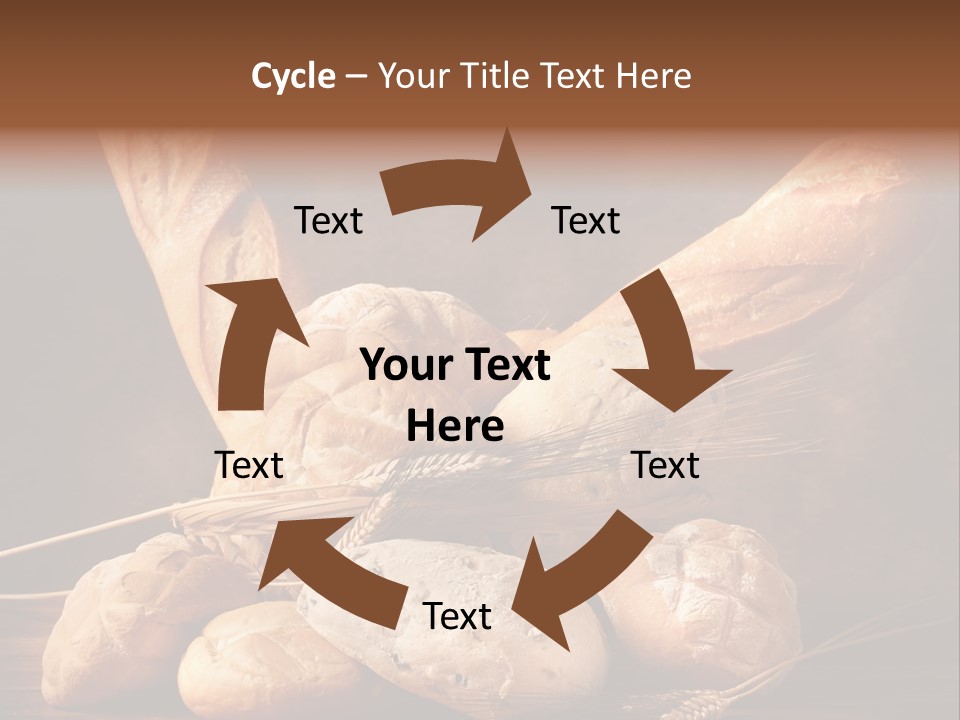 Cycle – Your Title Text Here

Text

Text

Your Text Here

Text

Text

Text